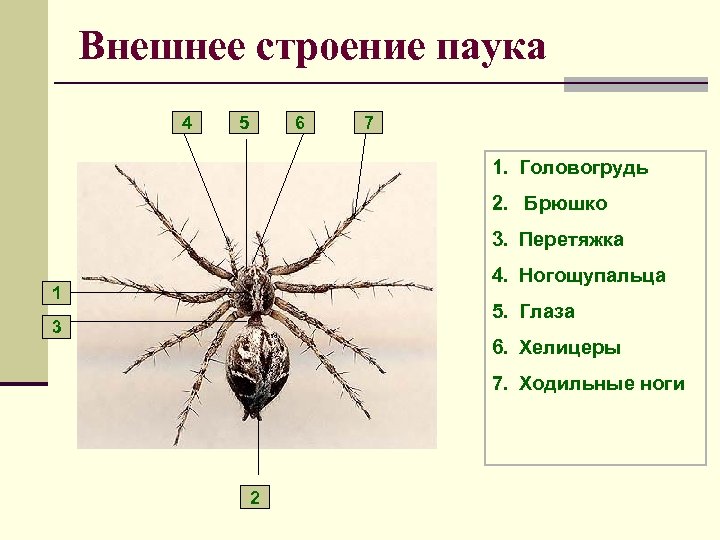 Внешнее строение паука

4 5 6 7

1

3

2

1. Головогрудь
2. Брюшко
3. Перетяжка
4. Ногощупальца
5. Глаза
6. Хелицеры
7. Ходильные ноги